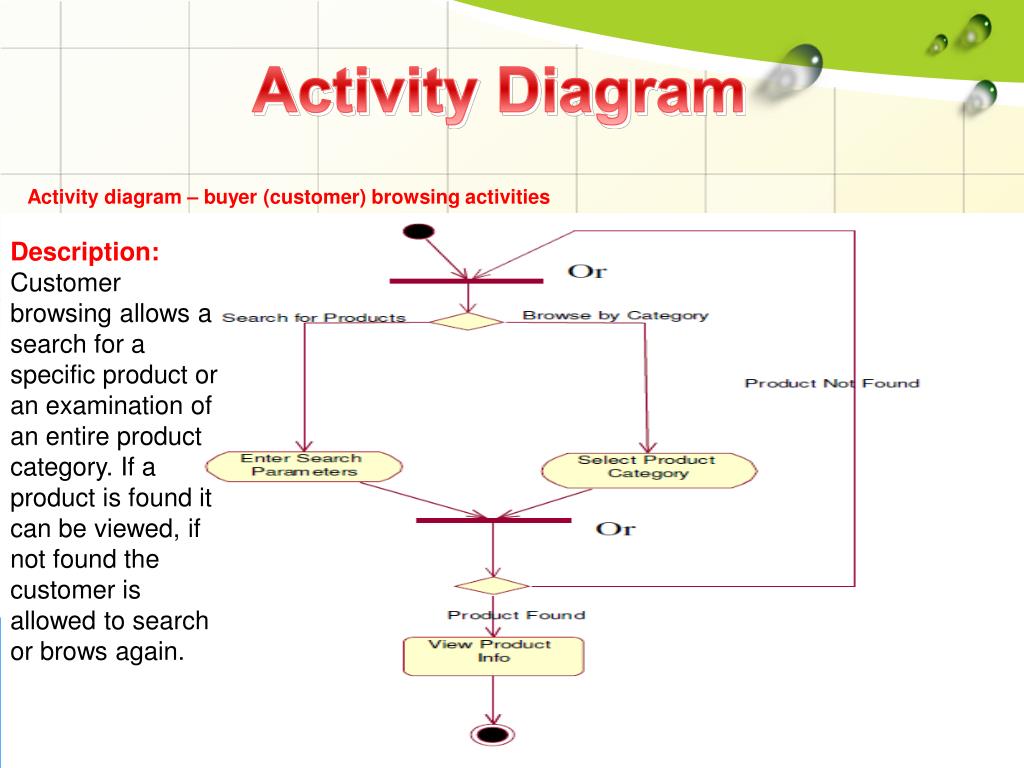 Activity Diagram

Activity diagram – buyer (customer) browsing activities

Description:
Customer browsing allows a search for a specific product or an examination of an entire product category. If a product is found it can be viewed, if not found the customer is allowed to search or brows again.

Or

Search for Products

Browse by Category

Product Not Found

Enter Search Parameters

Select Product Category

Or

Product Found

View Product Info